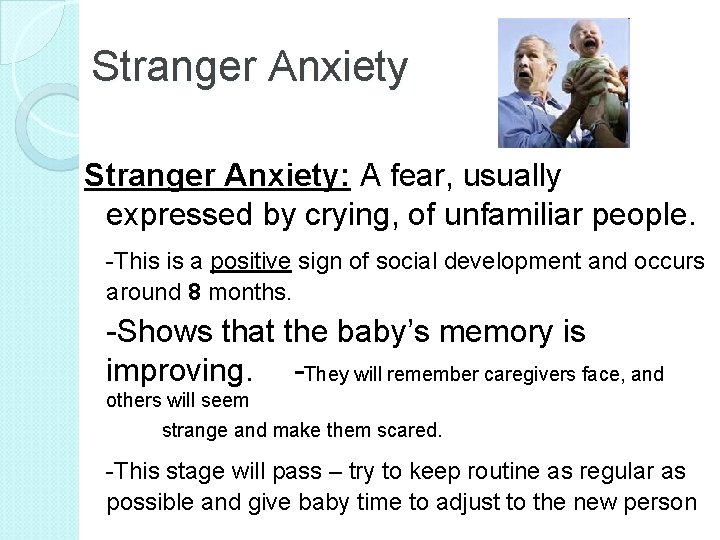 Stranger Anxiety

Stranger Anxiety: A fear, usually expressed by crying, of unfamiliar people.

-This is a positive sign of social development and occurs around 8 months.

-Shows that the baby's memory is improving. -They will remember caregivers face, and others will seem strange and make them scared.

-This stage will pass – try to keep routine as regular as possible and give baby time to adjust to the new person